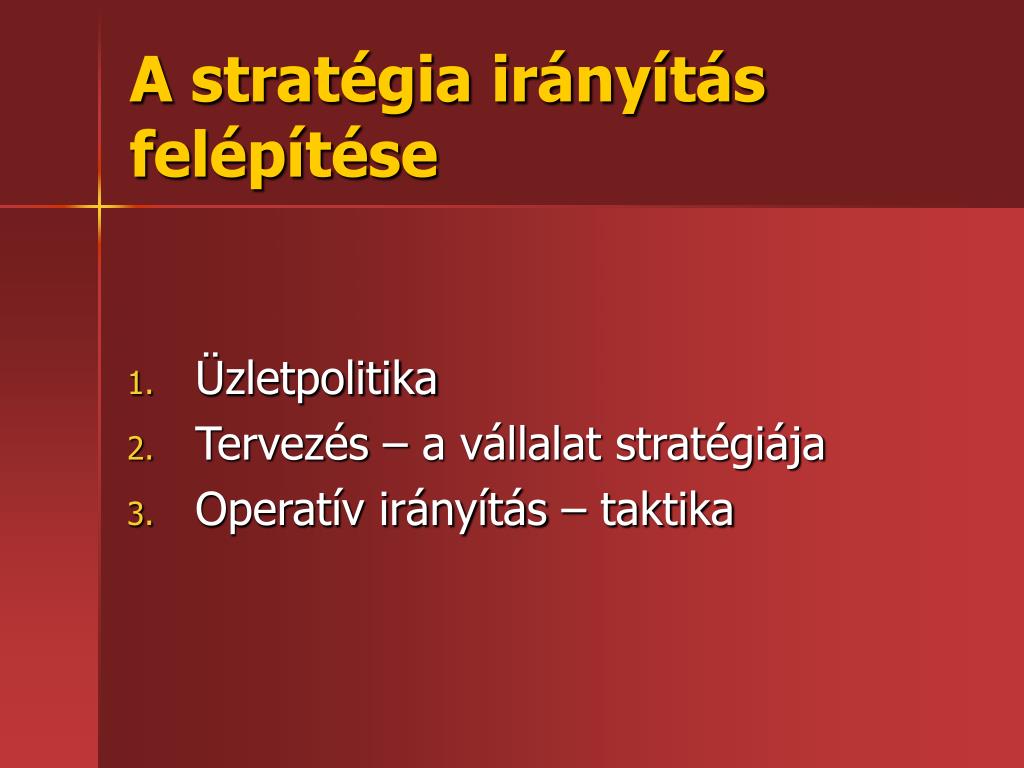 A stratégia irányítás felépítése

1. Üzletpolitika
2. Tervezés – a vállalat stratégiája
3. Operatív irányítás – taktika